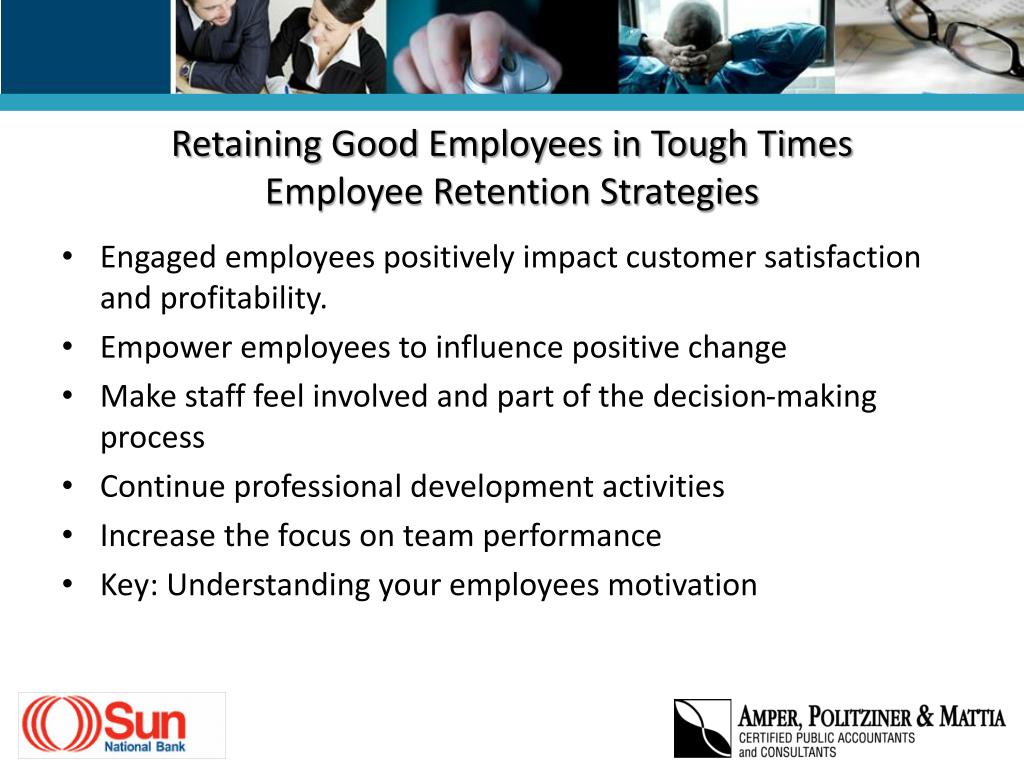 Retaining Good Employees in Tough Times
Employee Retention Strategies

• Engaged employees positively impact customer satisfaction and profitability.
• Empower employees to influence positive change
• Make staff feel involved and part of the decision-making process
• Continue professional development activities
• Increase the focus on team performance
• Key: Understanding your employees motivation

Sun
National Bank

AMPER, POLITZINER & MATTIA
CERTIFIED PUBLIC ACCOUNTANTS
and CONSULTANTS